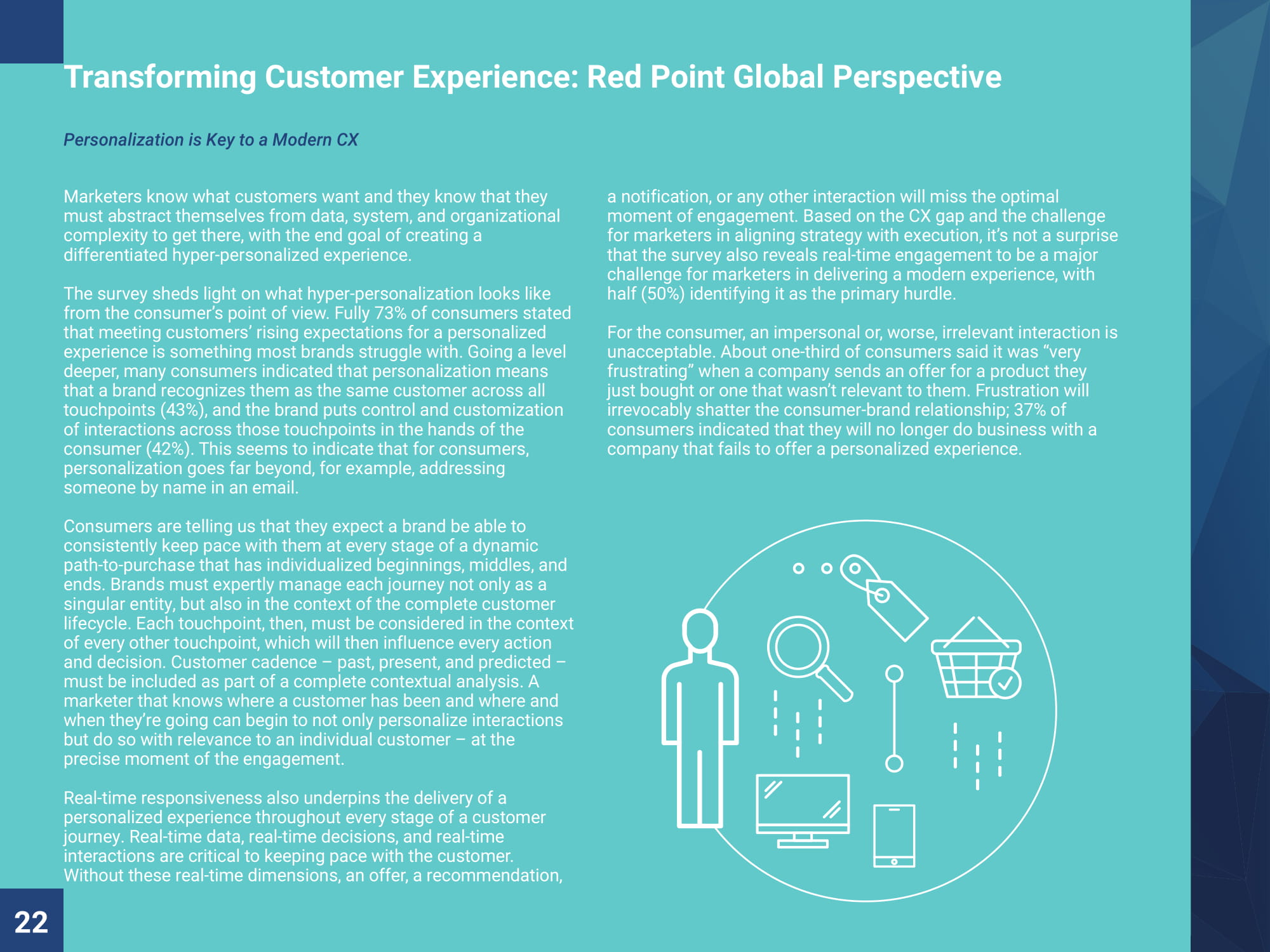 Transforming Customer Experience: Red Point Global Perspective

Personalization is Key to a Modern CX

Marketers know what customers want and they know that they must abstract themselves from data, system, and organizational complexity to get there, with the end goal of creating a differentiated hyper-personalized experience.

The survey sheds light on what hyper-personalization looks like from the consumer's point of view. Fully 73% of consumers stated that meeting customers' rising expectations for a personalized experience is something most brands struggle with. Going a level deeper, many consumers indicated that personalization means that a brand recognizes them as the same customer across all touchpoints (43%), and the brand puts control and customization of interactions across those touchpoints in the hands of the consumer (42%). This seems to indicate that for consumers, personalization goes far beyond, for example, addressing someone by name in an email.

Consumers are telling us that they expect a brand be able to consistently keep pace with them at every stage of a dynamic path-to-purchase that has individualized beginnings, middles, and ends. Brands must expertly manage each journey not only as a singular entity, but also in the context of the complete customer lifecycle. Each touchpoint, then, must be considered in the context of every other touchpoint, which will then influence every action and decision. Customer cadence – past, present, and predicted – must be included as part of a complete contextual analysis. A marketer that knows where a customer has been and where and when they're going can begin to not only personalize interactions but do so with relevance to an individual customer – at the precise moment of the engagement.

Real-time responsiveness also underpins the delivery of a personalized experience throughout every stage of a customer journey. Real-time data, real-time decisions, and real-time interactions are critical to keeping pace with the customer. Without these real-time dimensions, an offer, a recommendation, a notification, or any other interaction will miss the optimal moment of engagement. Based on the CX gap and the challenge for marketers in aligning strategy with execution, it's not a surprise that the survey also reveals real-time engagement to be a major challenge for marketers in delivering a modern experience, with half (50%) identifying it as the primary hurdle.

For the consumer, an impersonal or, worse, irrelevant interaction is unacceptable. About one-third of consumers said it was "very frustrating" when a company sends an offer for a product they just bought or one that wasn't relevant to them. Frustration will irrevocably shatter the consumer-brand relationship; 37% of consumers indicated that they will no longer do business with a company that fails to offer a personalized experience.

22